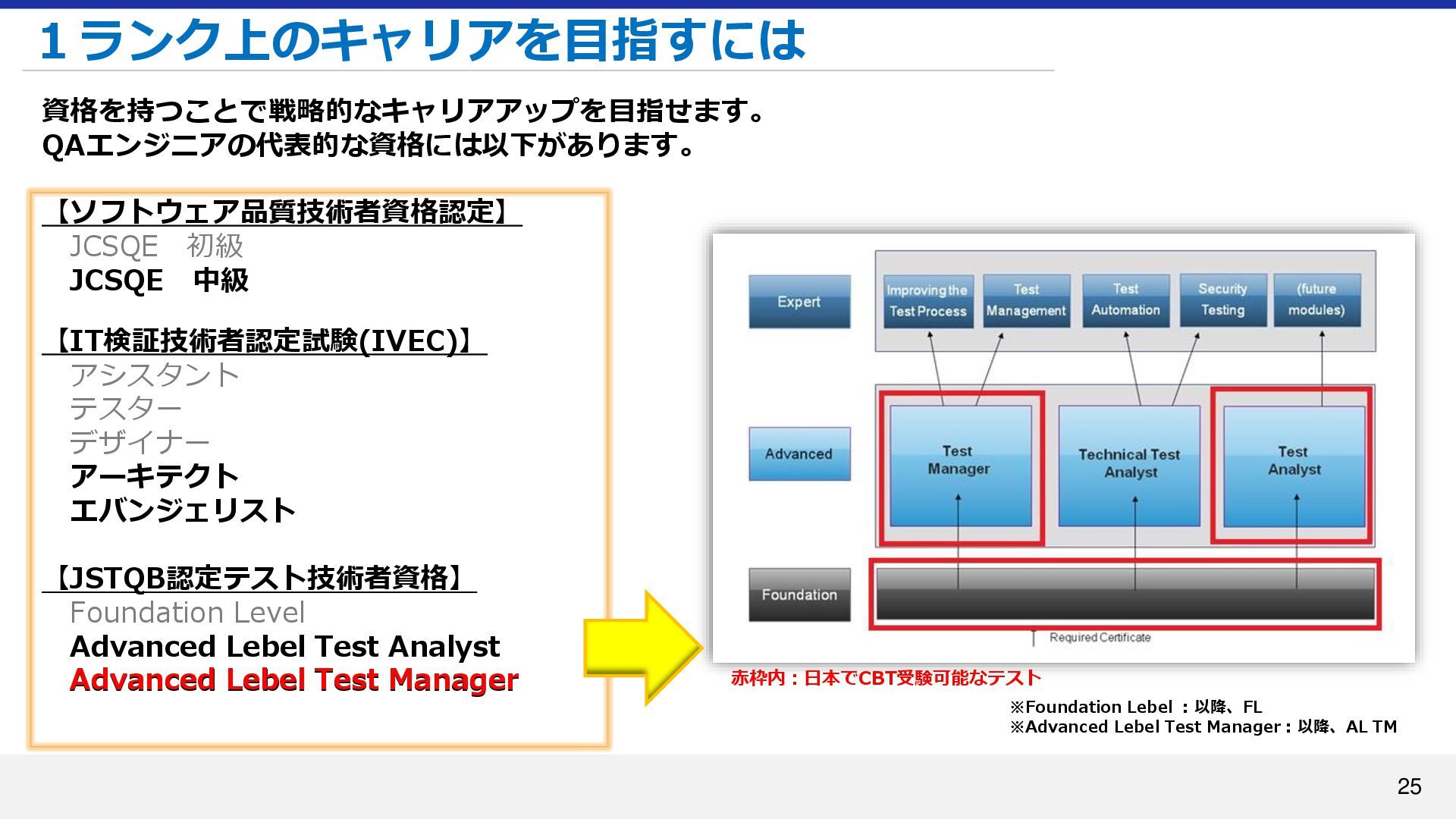 1ランク上のキャリアを目指すには

資格を持つことで戦略的なキャリアアップを目指せます。
QAエンジニアの代表的な資格には以下があります。

【ソフトウェア品質技術者資格認定】
JCSQE　初級
JCSQE　中級

【IT検証技術者認定試験(IVEC)】
アシスタント
テスター
デザイナー
アーキテクト
エバンジェリスト

【JSTQB認定テスト技術者資格】
Foundation Level
Advanced Lebel Test Analyst
Advanced Lebel Test Manager

Expert
Improving the Test Process
Test Management
Test Automation
Security Testing
(future modules)
Advanced
Test Manager
Technical Test Analyst
Test Analyst
Foundation
Required Certificate

赤枠内：日本でCBT受験可能なテスト

※Foundation Lebel ：以降、FL
※Advanced Lebel Test Manager：以降、AL TM

25